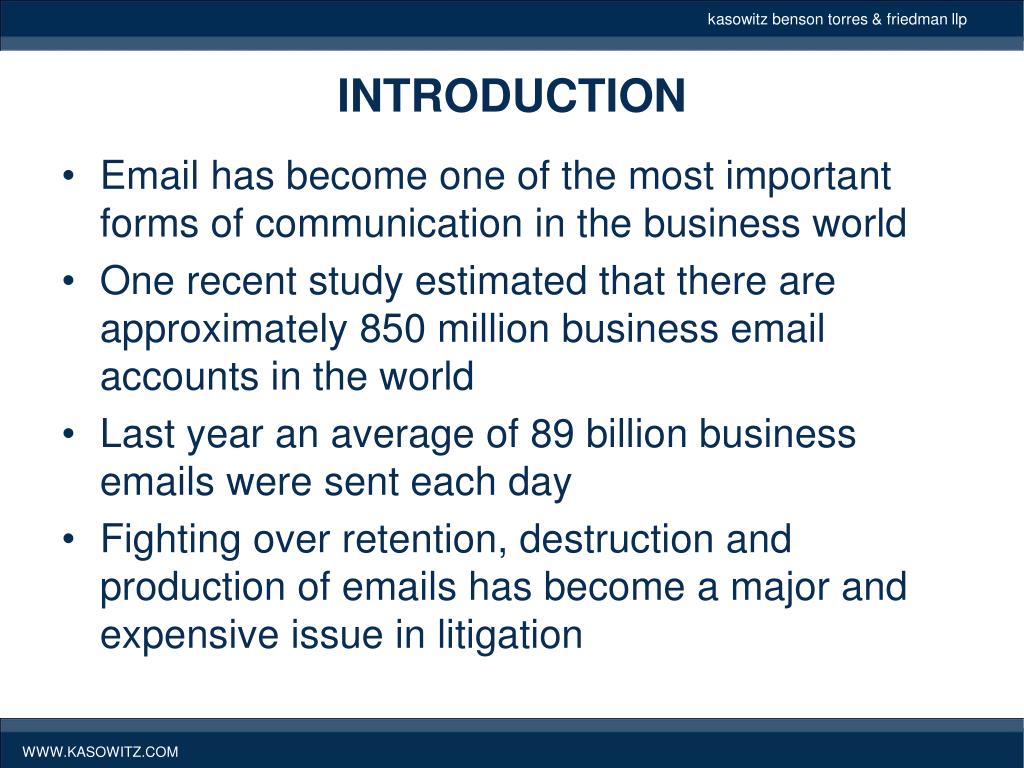 kasowitz benson torres & friedman llp

INTRODUCTION

• Email has become one of the most important forms of communication in the business world
• One recent study estimated that there are approximately 850 million business email accounts in the world
• Last year an average of 89 billion business emails were sent each day
• Fighting over retention, destruction and production of emails has become a major and expensive issue in litigation

WWW.KASOWITZ.COM